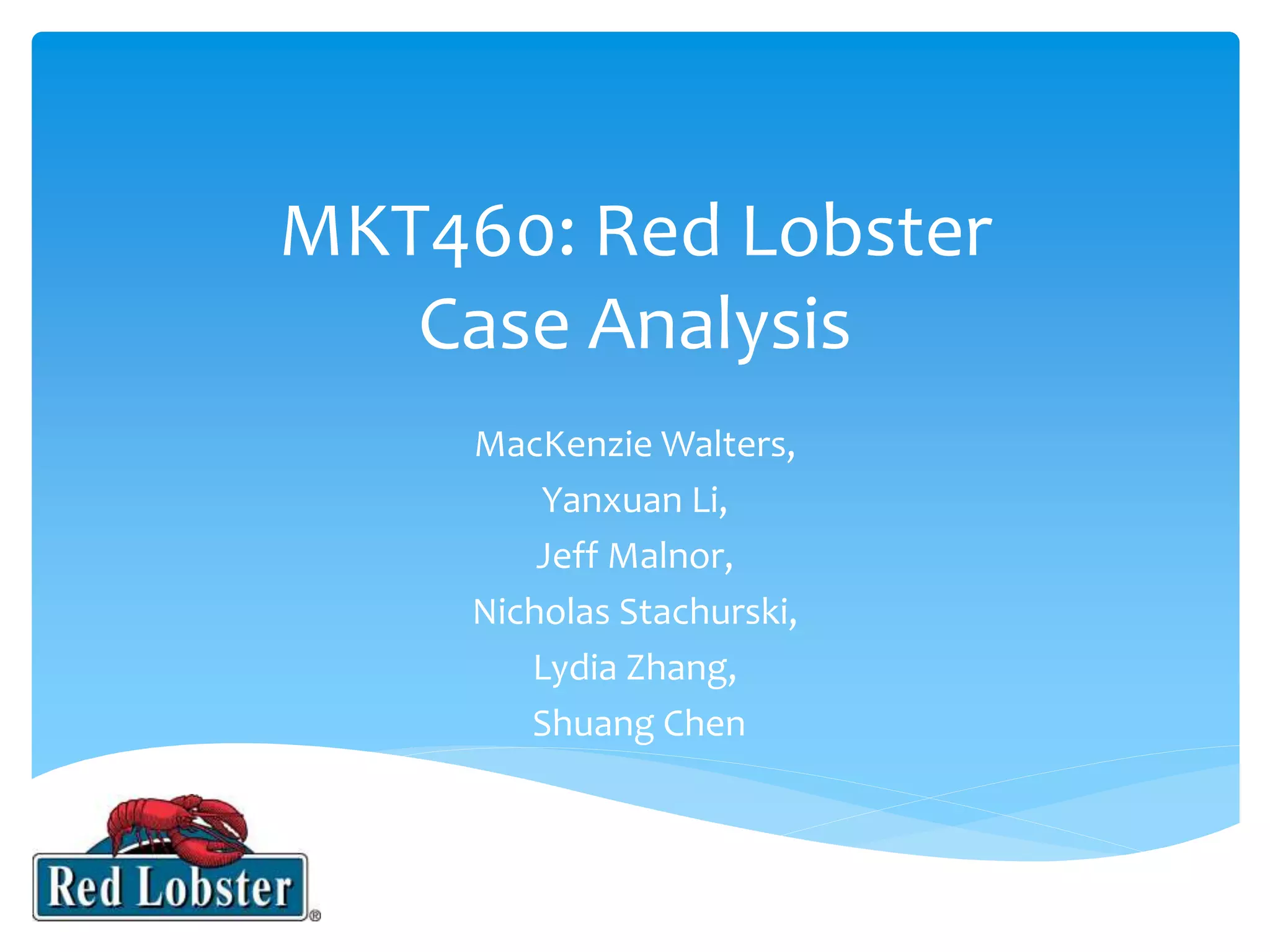 MKT460: Red Lobster Case Analysis

MacKenzie Walters,
Yanxuan Li,
Jeff Malnor,
Nicholas Stachurski,
Lydia Zhang,
Shuang Chen

Red Lobster®